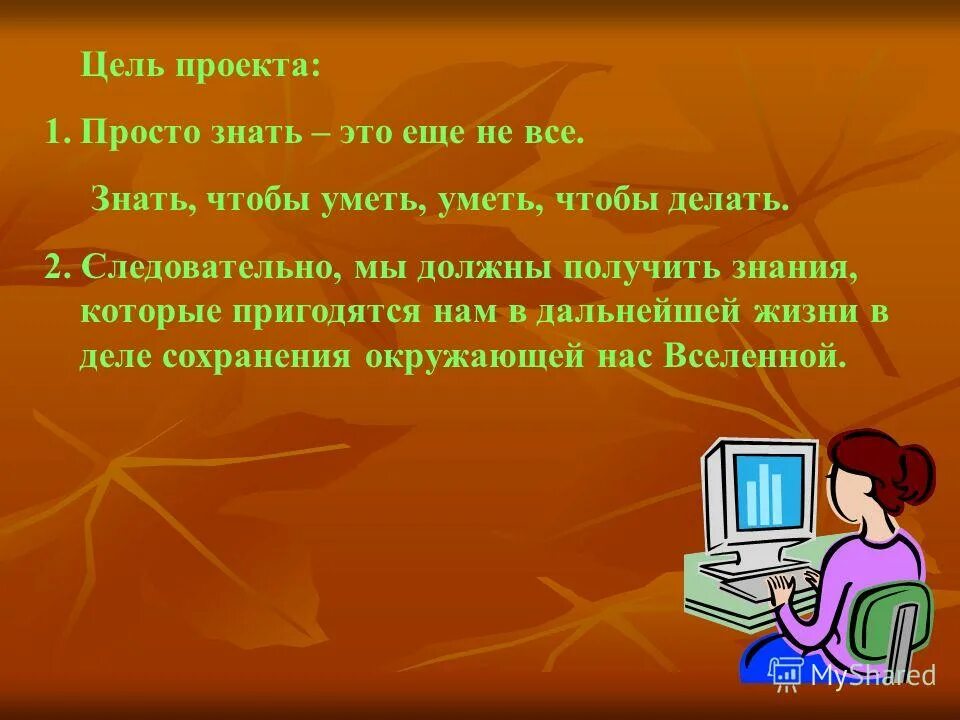 Цель проекта:

1. Просто знать – это еще не все.

Знать, чтобы уметь, уметь, чтобы делать.

2. Следовательно, мы должны получить знания, которые пригодятся нам в дальнейшей жизни в деле сохранения окружающей нас Вселенной.

MyShared